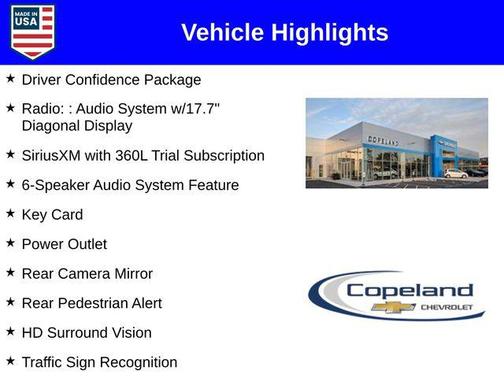 MADE IN USA

Vehicle Highlights

★ Driver Confidence Package

★ Radio: : Audio System w/17.7" Diagonal Display

★ SiriusXM with 360L Trial Subscription

★ 6-Speaker Audio System Feature

★ Key Card

★ Power Outlet

★ Rear Camera Mirror

★ Rear Pedestrian Alert

★ HD Surround Vision

★ Traffic Sign Recognition

COPELAND

Copeland
CHEVROLET